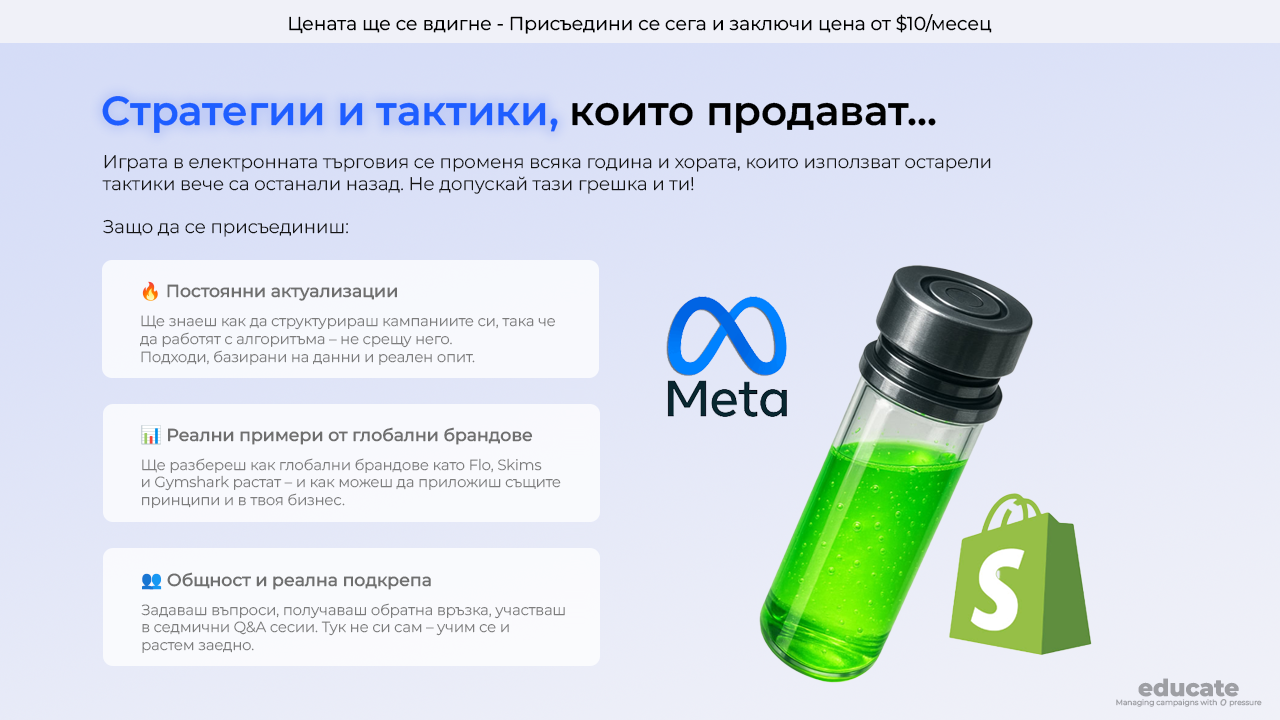 Цената ще се вдигне - Присъедини се сега и заключи цена от $10/месец

Стратегии и тактики, които продават...

Играта в електронната търговия се променя всяка година и хората, които използват остарели тактики вече са останали назад. Не допускай тази грешка и ти!

Защо да се присъединиш:

🔥 Постоянни актуализации

Ще знаеш как да структурираш кампаниите си, така че да работят с алгоритъма – не срещу него.
Подходи, базирани на данни и реален опит.

📊 Реални примери от глобални брандове

Ще разбереш как глобални брандове като Flo, Skims и Gymshark растат – и как можеш да приложиш същите принципи и в твоя бизнес.

👥 Общност и реална подкрепа

Задаваш въпроси, получаваш обратна връзка, участваш в седмични Q&A сесии. Тук не си сам – учим се и растем заедно.

Meta

S

educate
Managing campaigns with 0 pressure